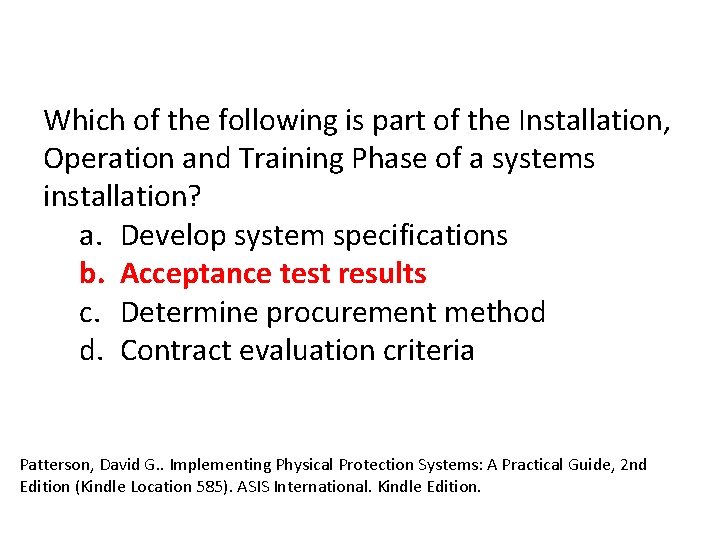 Which of the following is part of the Installation, Operation and Training Phase of a systems installation?

a. Develop system specifications
b. Acceptance test results
c. Determine procurement method
d. Contract evaluation criteria

Patterson, David G.. Implementing Physical Protection Systems: A Practical Guide, 2nd Edition (Kindle Location 585). ASIS International. Kindle Edition.